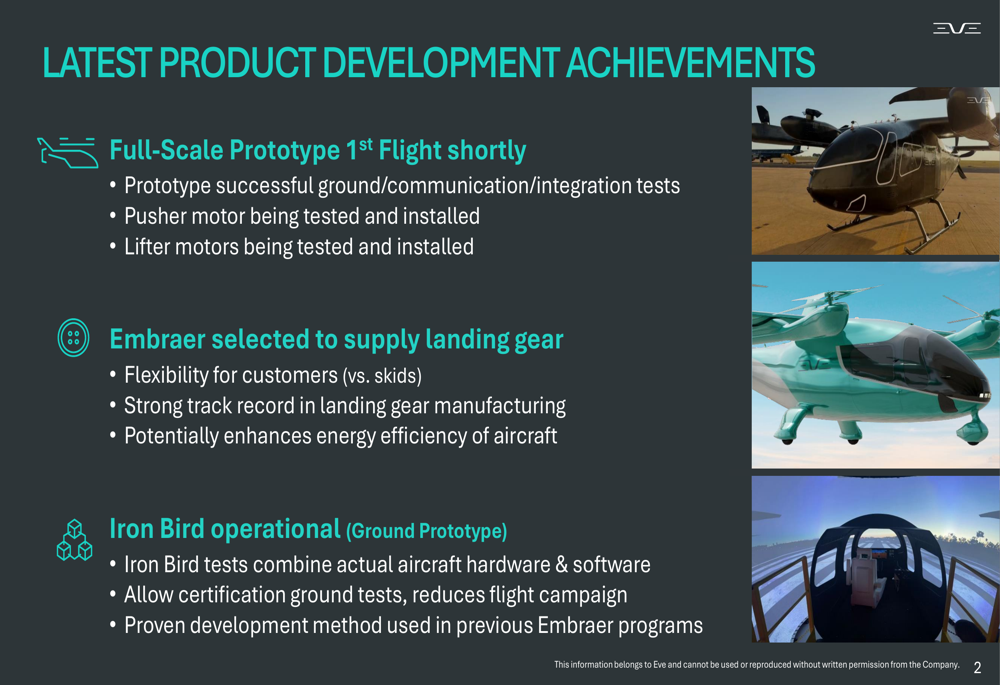 EVE

LATEST PRODUCT DEVELOPMENT ACHIEVEMENTS

Full-Scale Prototype 1$^{st}$ Flight shortly
• Prototype successful ground/communication/integration tests
• Pusher motor being tested and installed
• Lifter motors being tested and installed

Embraer selected to supply landing gear
• Flexibility for customers (vs. skids)
• Strong track record in landing gear manufacturing
• Potentially enhances energy efficiency of aircraft

Iron Bird operational (Ground Prototype)
• Iron Bird tests combine actual aircraft hardware & software
• Allow certification ground tests, reduces flight campaign
• Proven development method used in previous Embraer programs

EVE

This information belongs to Eve and cannot be used or reproduced without written permission from the Company. 2